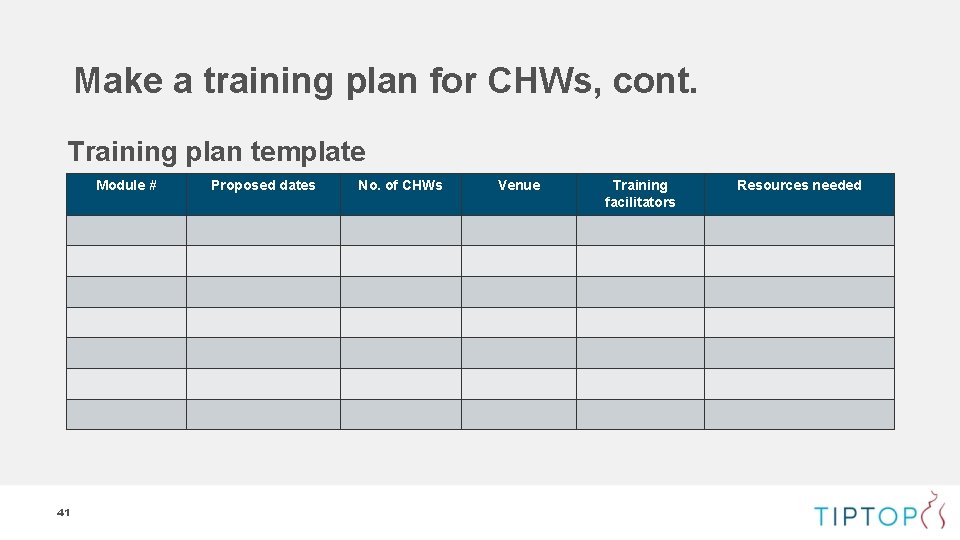 Make a training plan for CHWs, cont.

Training plan template

| Module # | Proposed dates | No. of CHWs | Venue | Training facilitators | Resources needed |
|---|---|---|---|---|---|
| | | | | | |
| | | | | | |
| | | | | | |
| | | | | | |
| | | | | | |
| | | | | | |
| | | | | | |

41

TIPTOP